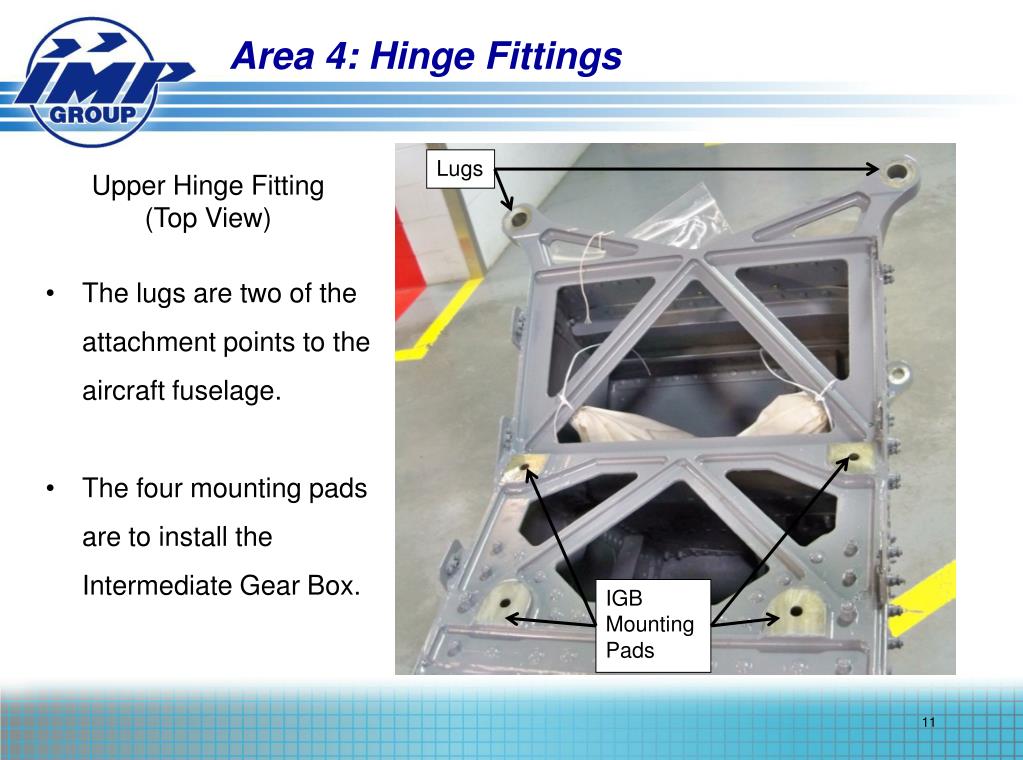 IMP GROUP

Area 4: Hinge Fittings

Upper Hinge Fitting (Top View)

• The lugs are two of the attachment points to the aircraft fuselage.

• The four mounting pads are to install the Intermediate Gear Box.

Lugs

IGB Mounting Pads

11